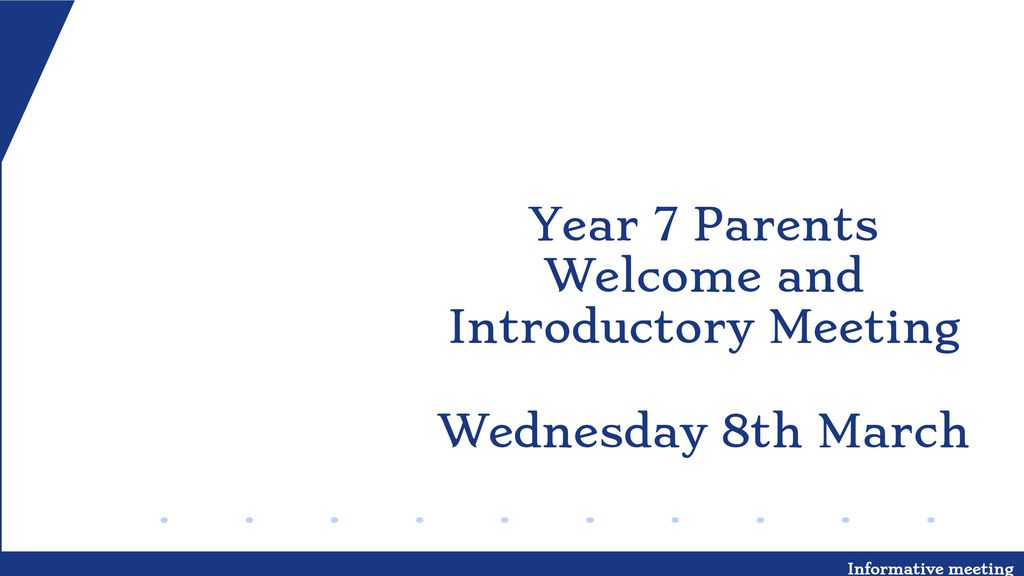 Year 7 Parents Welcome and Introductory Meeting

Wednesday 8th March

Informative meeting